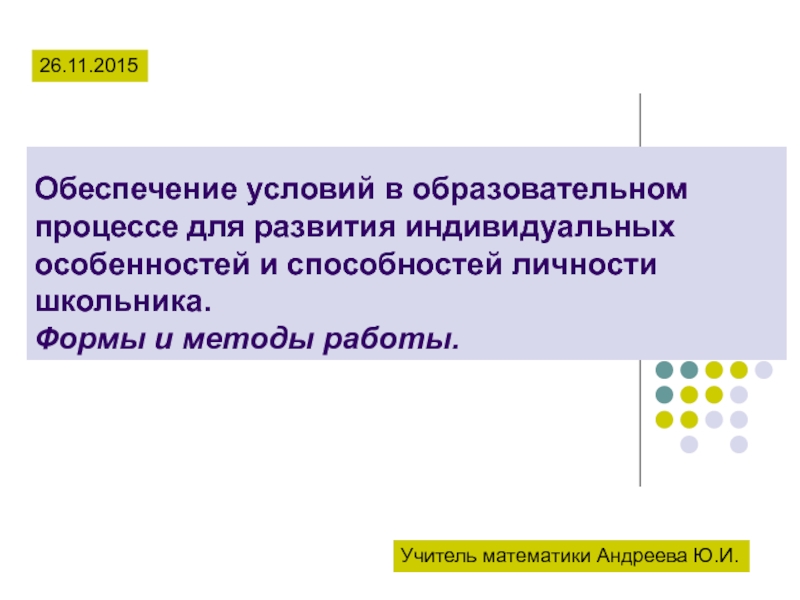 26.11.2015

Обеспечение условий в образовательном процессе для развития индивидуальных особенностей и способностей личности школьника.
Формы и методы работы.

Учитель математики Андреева Ю.И.